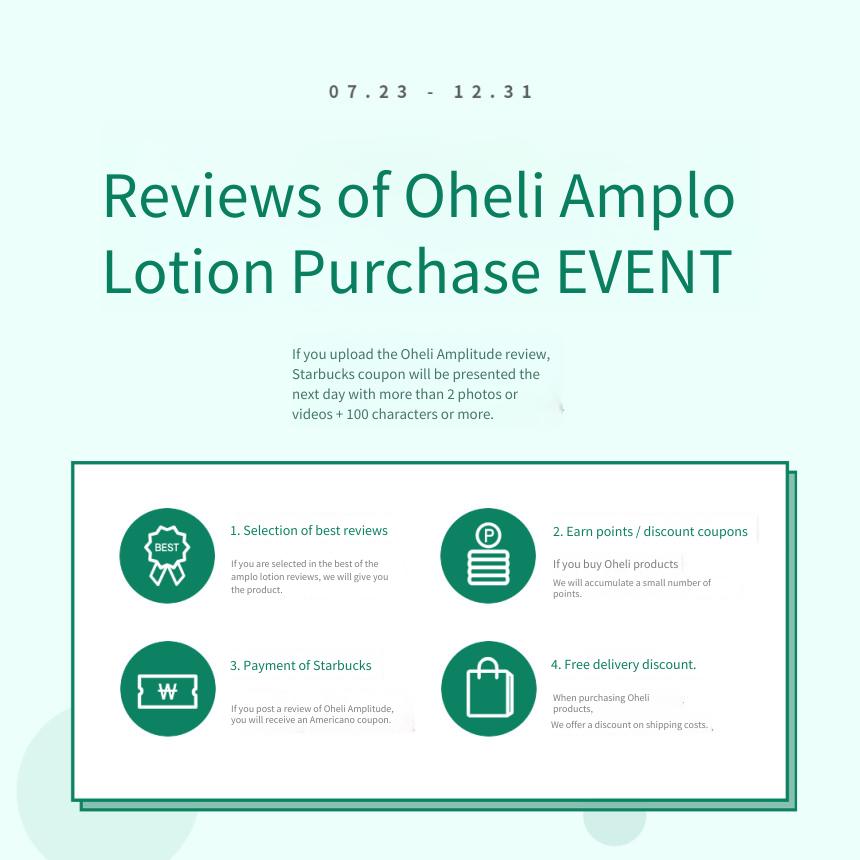 07.23 - 12.31

Reviews of Oheli Amplo Lotion Purchase EVENT

If you upload the Oheli Amplitude review, Starbucks coupon will be presented the next day with more than 2 photos or videos + 100 characters or more.

BEST

1. Selection of best reviews

If you are selected in the best of the amplo lotion reviews, we will give you the product.

P

2. Earn points / discount coupons

If you buy Oheli products

We will accumulate a small number of points.

₩

3. Payment of Starbucks

If you post a review of Oheli Amplitude, you will receive an Americano coupon.

4. Free delivery discount.

When purchasing Oheli products,

We offer a discount on shipping costs.